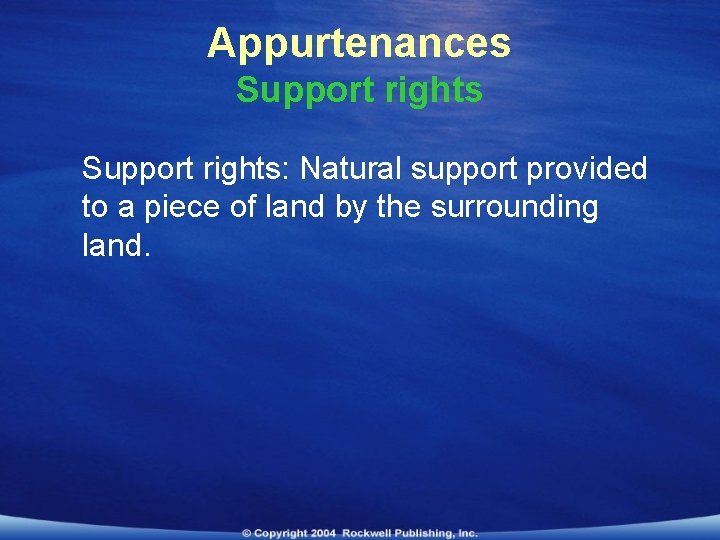 Appurtenances
Support rights

Support rights: Natural support provided to a piece of land by the surrounding land.

© Copyright 2004 Rockwell Publishing, Inc.